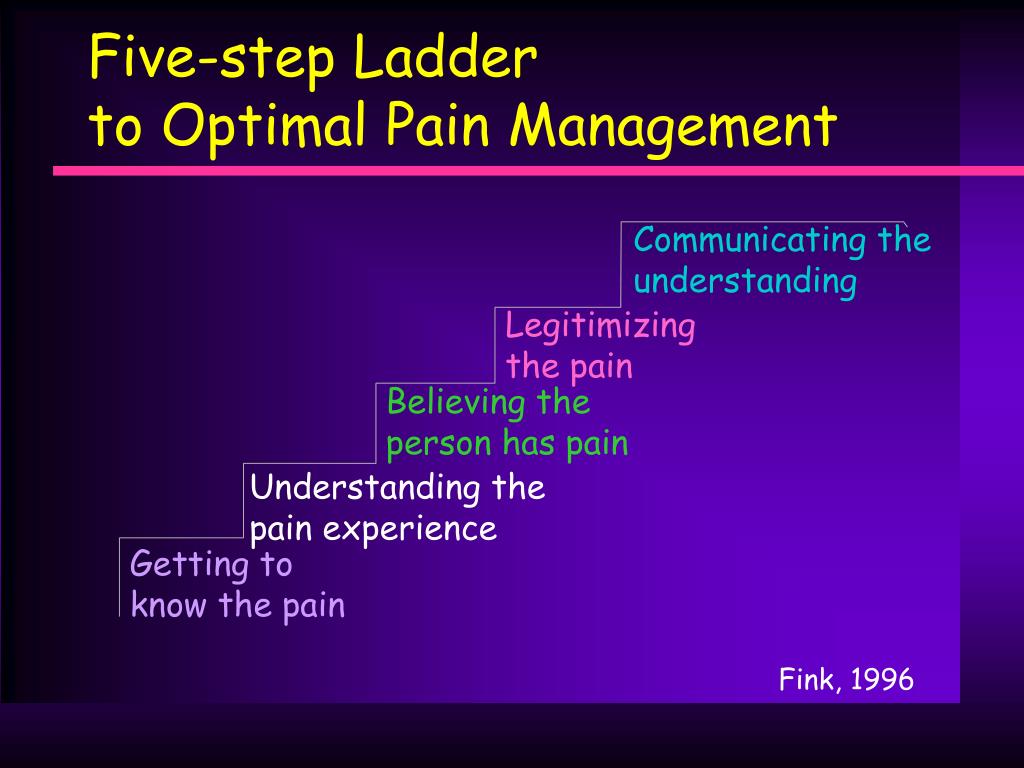 Five-step Ladder to Optimal Pain Management

Communicating the understanding

Legitimizing the pain

Believing the person has pain

Understanding the pain experience

Getting to know the pain

Fink, 1996